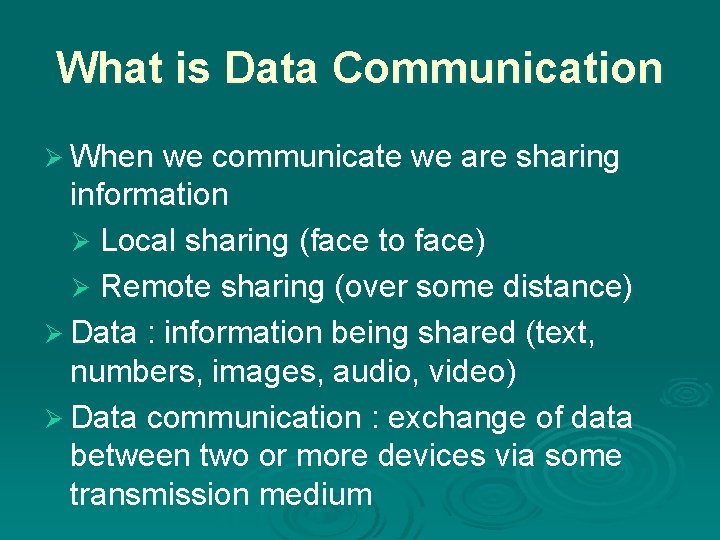 What is Data Communication

➢ When we communicate we are sharing information

➢ Local sharing (face to face)

➢ Remote sharing (over some distance)

➢ Data : information being shared (text, numbers, images, audio, video)

➢ Data communication : exchange of data between two or more devices via some transmission medium